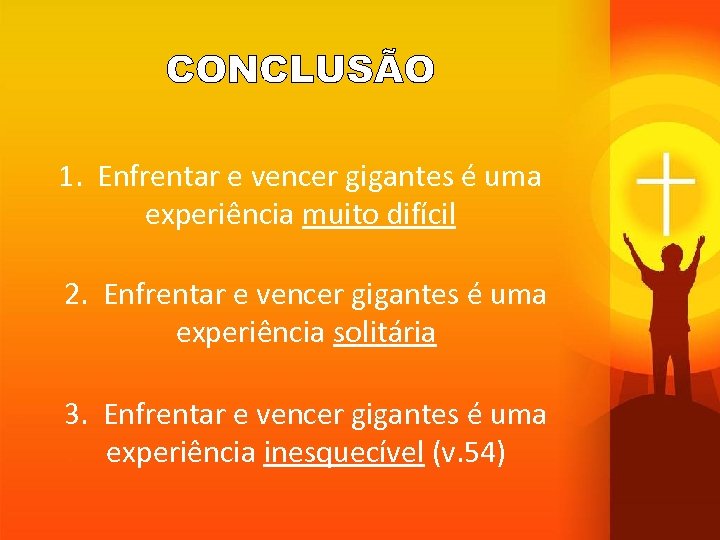 CONCLUSÃO

1. Enfrentar e vencer gigantes é uma experiência muito difícil

2. Enfrentar e vencer gigantes é uma experiência solitária

3. Enfrentar e vencer gigantes é uma experiência inesquecível (v.54)